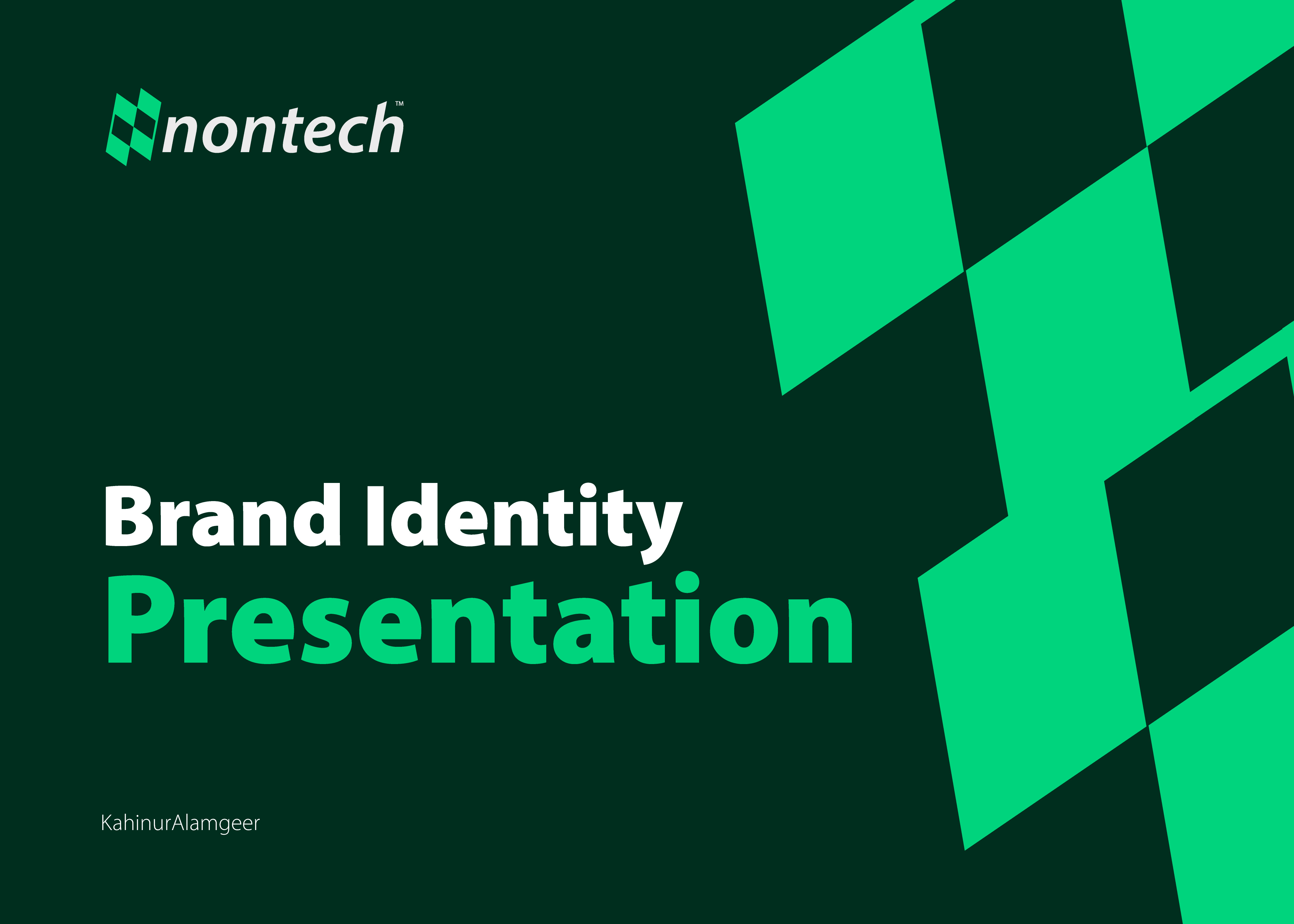 nontech™

Brand Identity
Presentation

KahinurAlamgeer